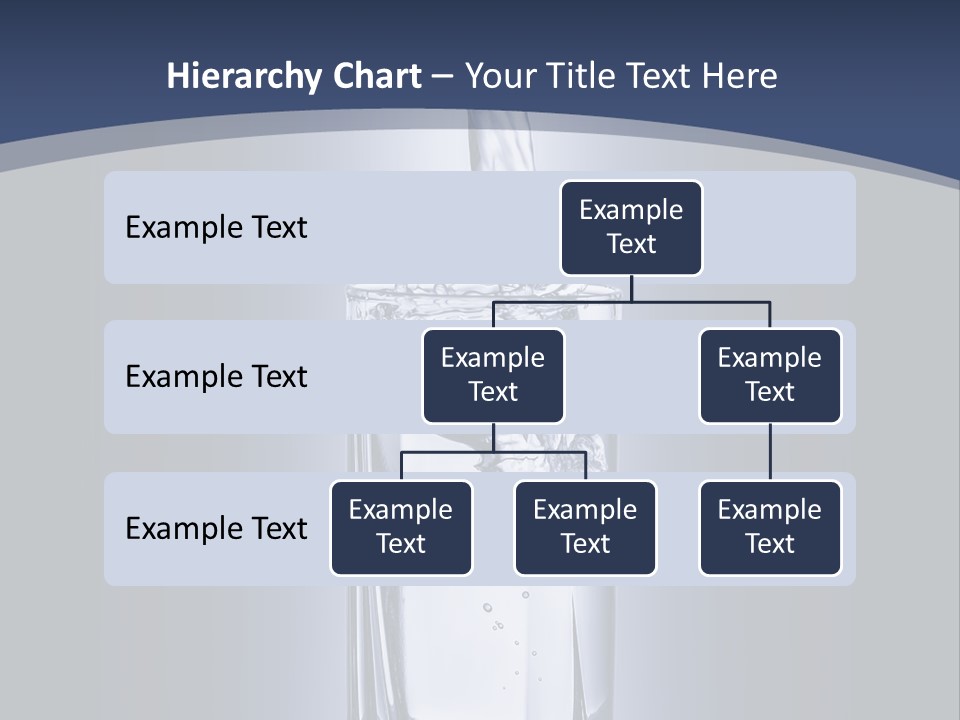 Hierarchy Chart – Your Title Text Here

Example Text

Example Text

Example Text

Example Text

Example Text

Example Text

Example Text

Example Text

Example Text